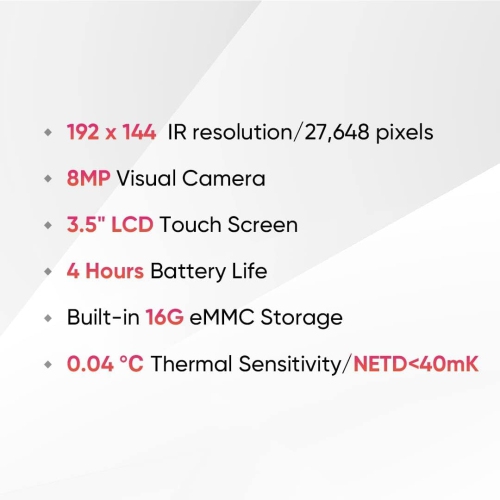 ◆ 192 x 144 IR resolution/27,648 pixels

◆ 8MP Visual Camera

◆ 3.5" LCD Touch Screen

◆ 4 Hours Battery Life

◆ Built-in 16G eMMC Storage

◆ 0.04 °C Thermal Sensitivity/NETD<40mK